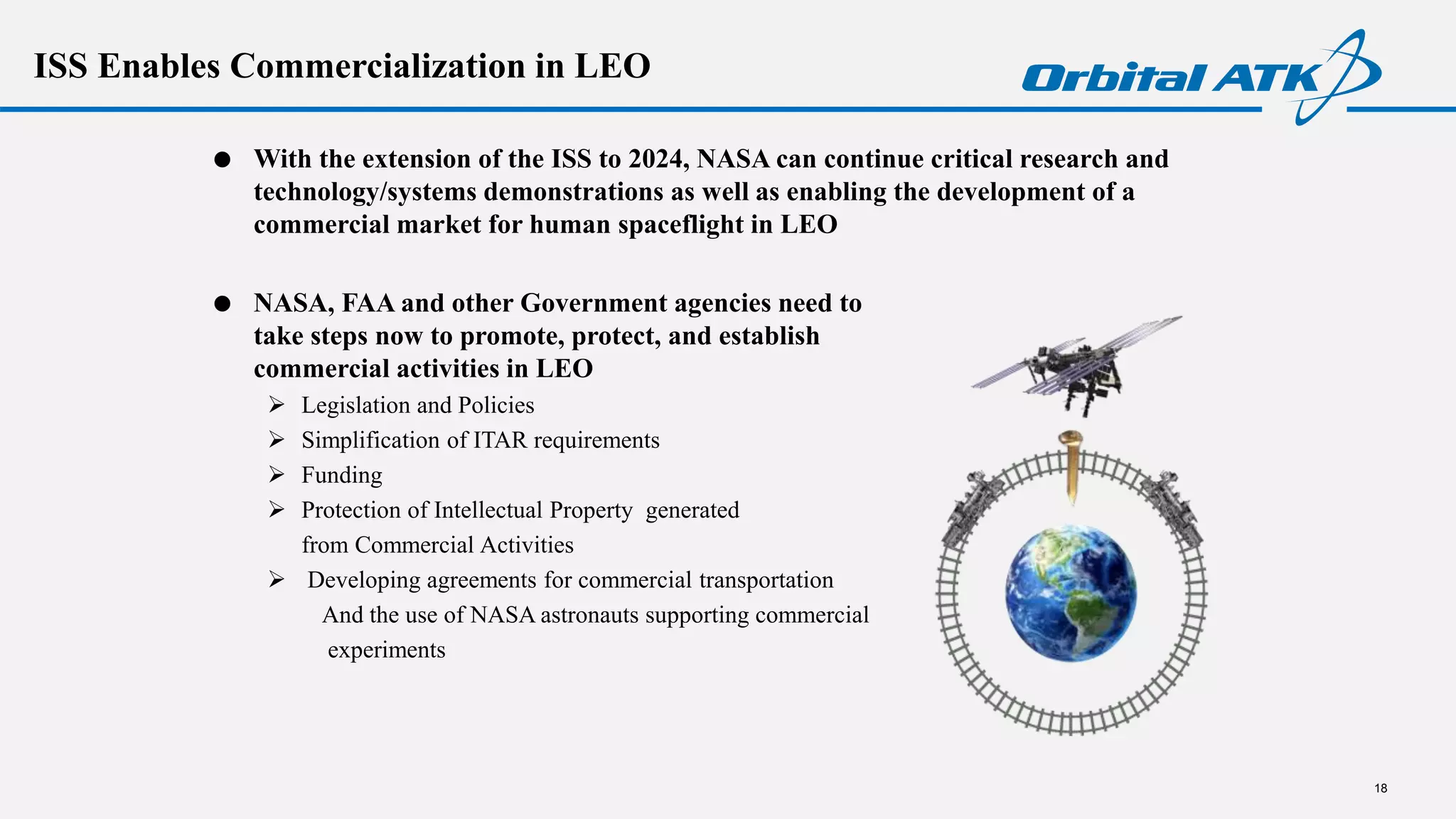 ISS Enables Commercialization in LEO

Orbital ATK

● With the extension of the ISS to 2024, NASA can continue critical research and technology/systems demonstrations as well as enabling the development of a commercial market for human spaceflight in LEO

● NASA, FAA and other Government agencies need to take steps now to promote, protect, and establish commercial activities in LEO
➢ Legislation and Policies
➢ Simplification of ITAR requirements
➢ Funding
➢ Protection of Intellectual Property generated from Commercial Activities
➢ Developing agreements for commercial transportation And the use of NASA astronauts supporting commercial experiments

18